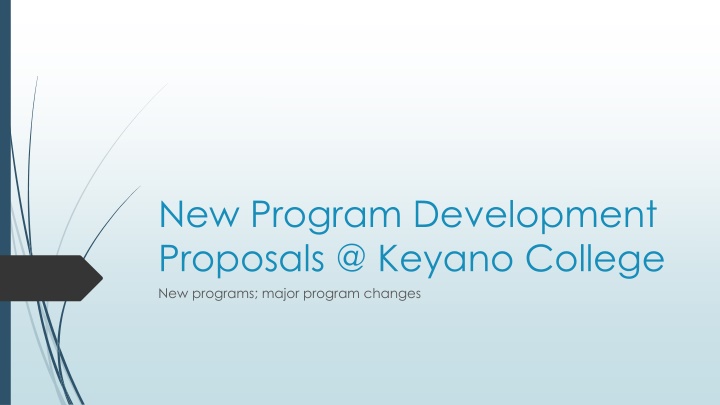 New Program Development Proposals @ Keyano College

New programs; major program changes